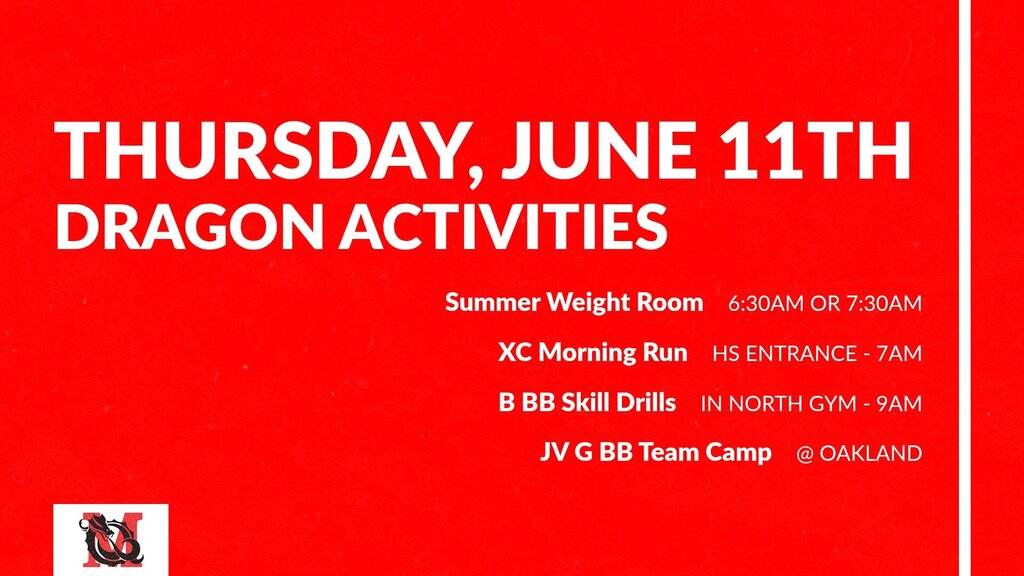 THURSDAY, JUNE 11TH
DRAGON ACTIVITIES

Summer Weight Room 6:30AM OR 7:30AM

XC Morning Run HS ENTRANCE - 7AM

B BB Skill Drills IN NORTH GYM - 9AM

JV G BB Team Camp @ OAKLAND

M